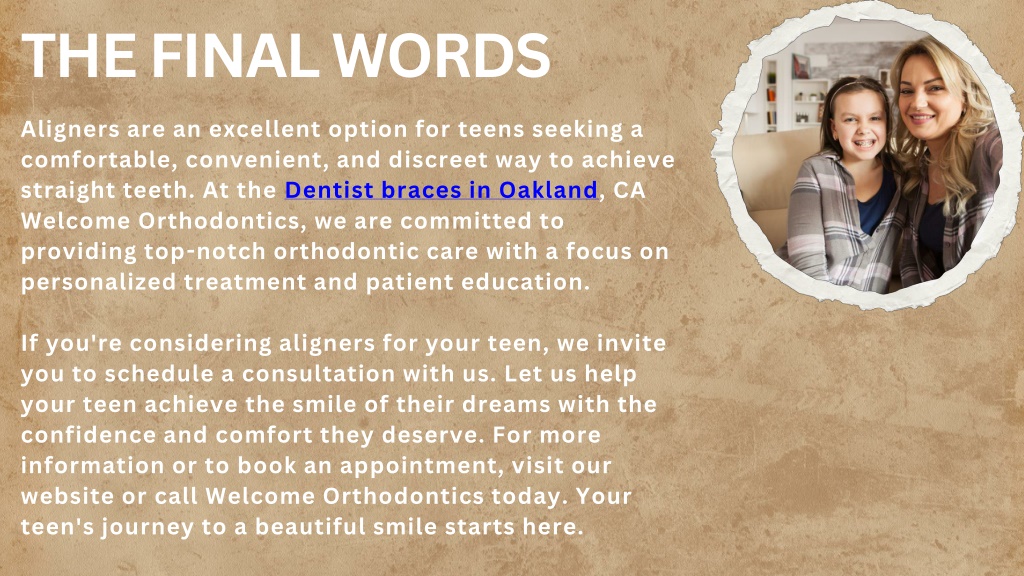 THE FINAL WORDS

Aligners are an excellent option for teens seeking a comfortable, convenient, and discreet way to achieve straight teeth. At the Dentist braces in Oakland, CA Welcome Orthodontics, we are committed to providing top-notch orthodontic care with a focus on personalized treatment and patient education.

If you're considering aligners for your teen, we invite you to schedule a consultation with us. Let us help your teen achieve the smile of their dreams with the confidence and comfort they deserve. For more information or to book an appointment, visit our website or call Welcome Orthodontics today. Your teen's journey to a beautiful smile starts here.